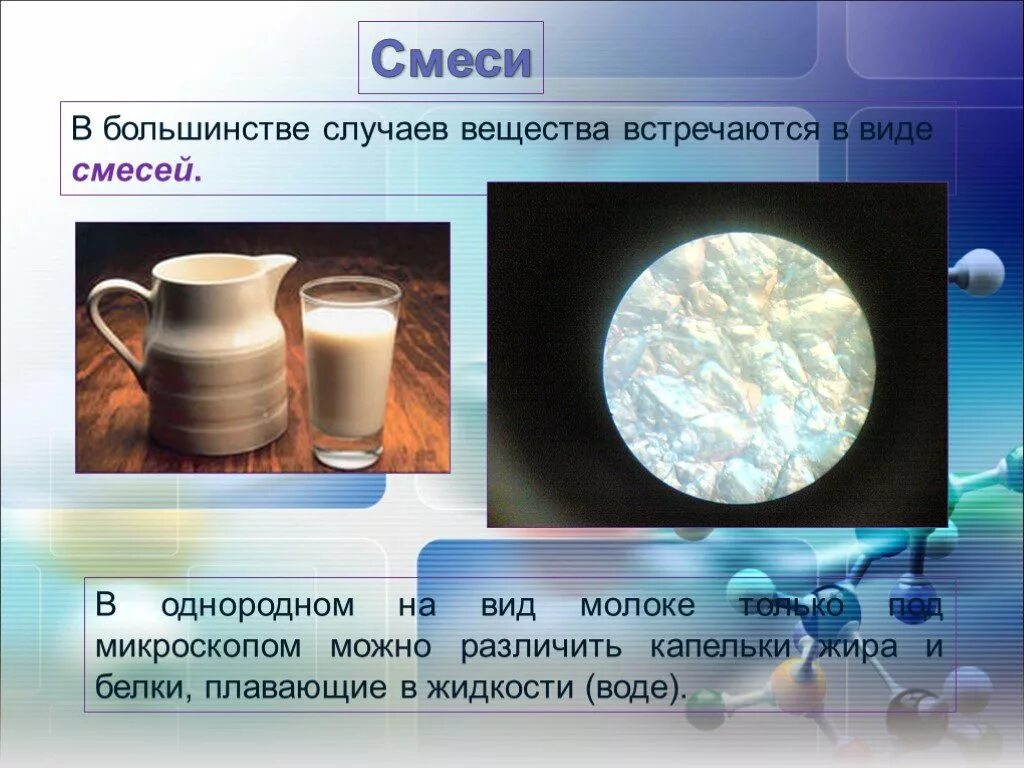 Смеси

В большинстве случаев вещества встречаются в виде смесей.

В однородном на вид молоке только под микроскопом можно различить капельки жира и белки, плавающие в жидкости (воде).